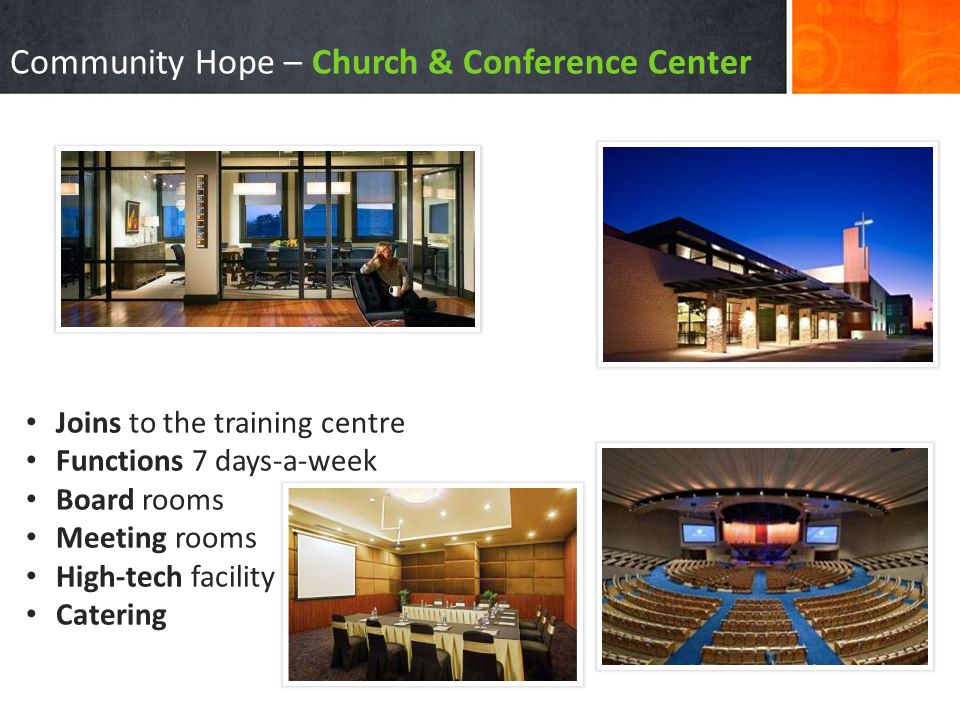 Community Hope – Church & Conference Center

• Joins to the training centre
• Functions 7 days-a-week
• Board rooms
• Meeting rooms
• High-tech facility
• Catering